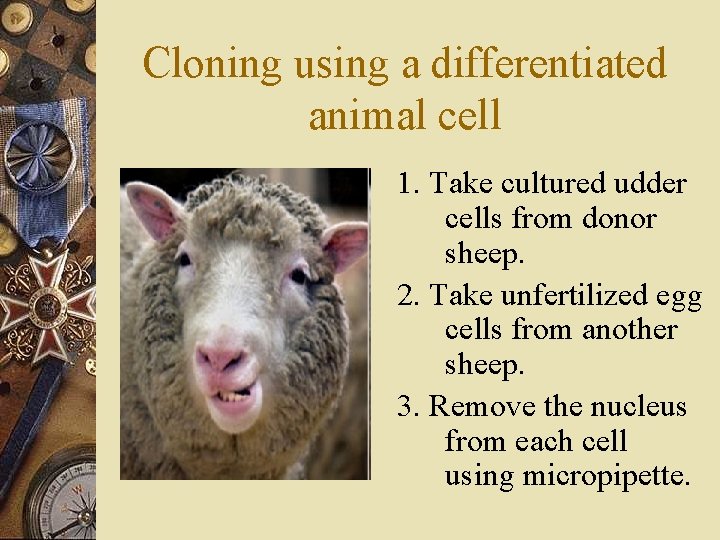 Cloning using a differentiated animal cell

1. Take cultured udder cells from donor sheep.

2. Take unfertilized egg cells from another sheep.

3. Remove the nucleus from each cell using micropipette.